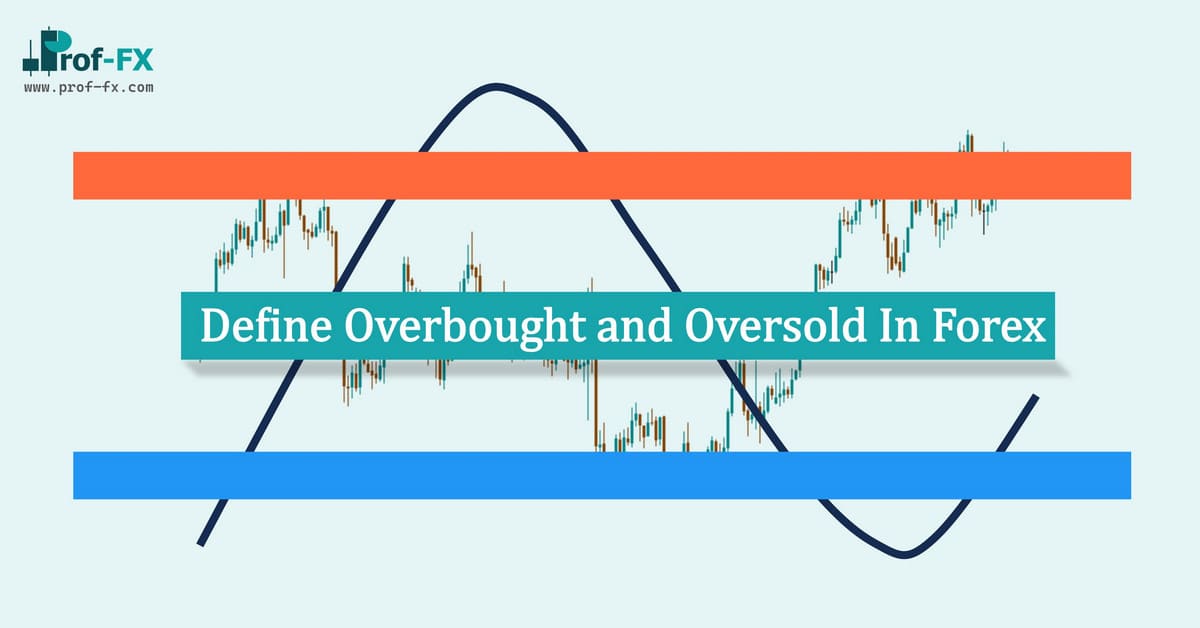 Prof-FX
www.prof-fx.com

Define Overbought and Oversold In Forex